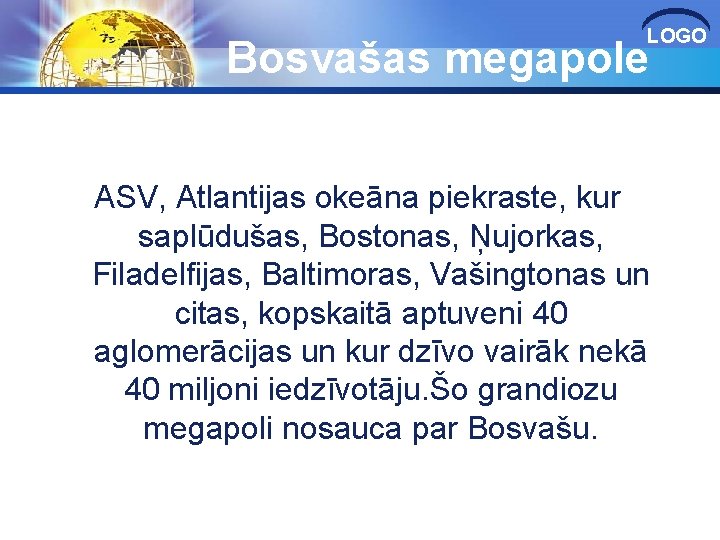 LOGO

Bosvašas megapole

ASV, Atlantijas okeāna piekraste, kur saplūdušas, Bostonas, Ņujorkas, Filadelfijas, Baltimoras, Vašingtonas un citas, kopskaitā aptuveni 40 aglomerācijas un kur dzīvo vairāk nekā 40 miljoni iedzīvotāju.Šo grandiozu megapoli nosauca par Bosvašu.